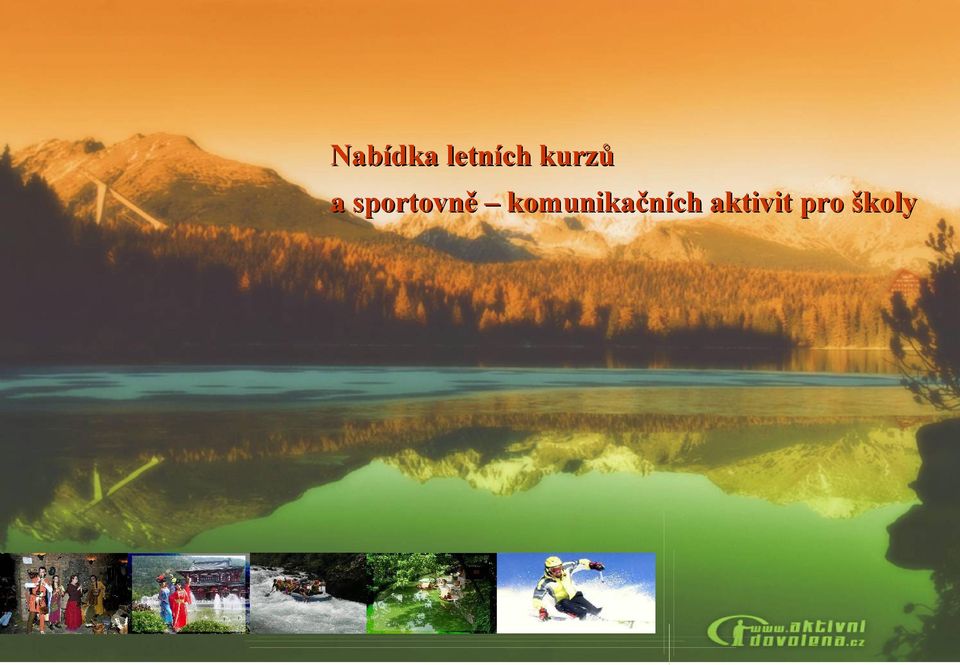 Nabídka letních kurzů

a sportovně – komunikačních aktivit pro školy

www.aktivni dovolena.cz